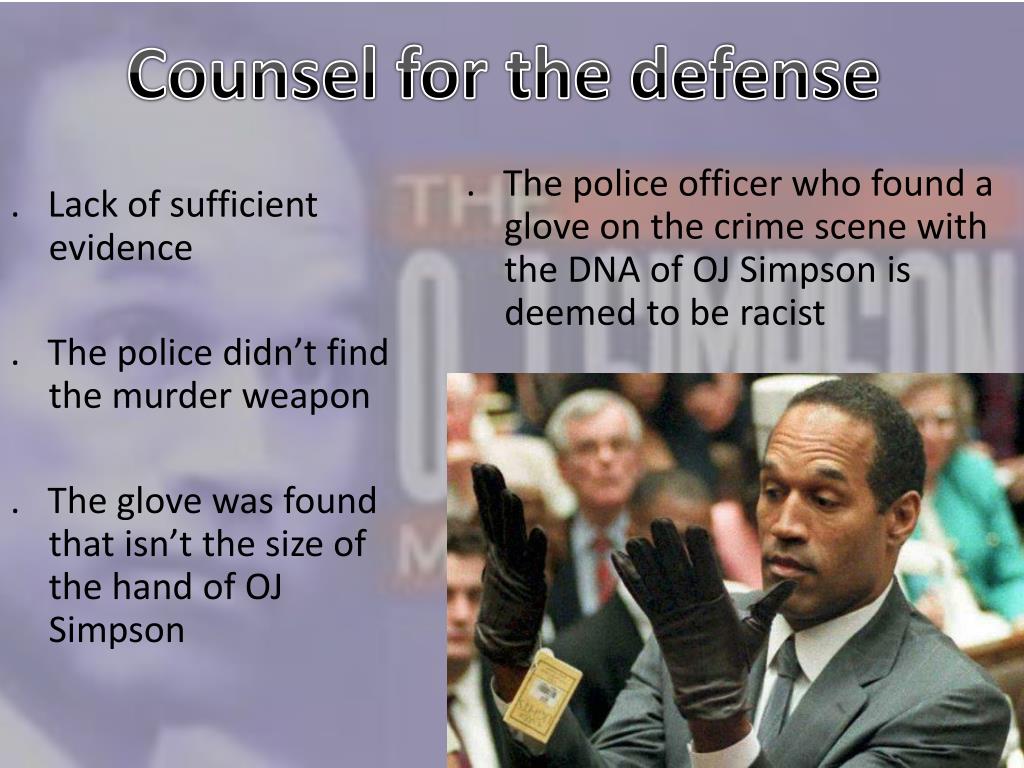 Counsel for the defense

. Lack of sufficient evidence

. The police didn't find the murder weapon

. The glove was found that isn't the size of the hand of OJ Simpson

. The police officer who found a glove on the crime scene with the DNA of OJ Simpson is deemed to be racist